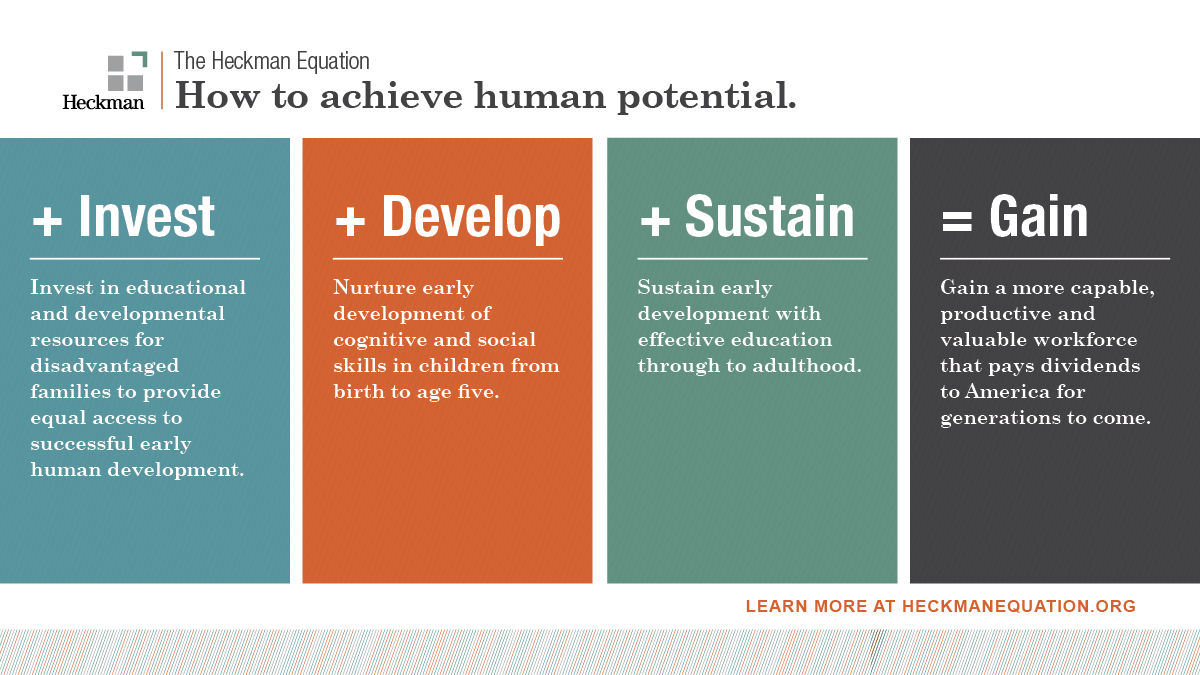 Heckman

The Heckman Equation
How to achieve human potential.

+ Invest

Invest in educational and developmental resources for disadvantaged families to provide equal access to successful early human development.

+ Develop

Nurture early development of cognitive and social skills in children from birth to age five.

+ Sustain

Sustain early development with effective education through to adulthood.

= Gain

Gain a more capable, productive and valuable workforce that pays dividends to America for generations to come.

LEARN MORE AT HECKMANEQUATION.ORG